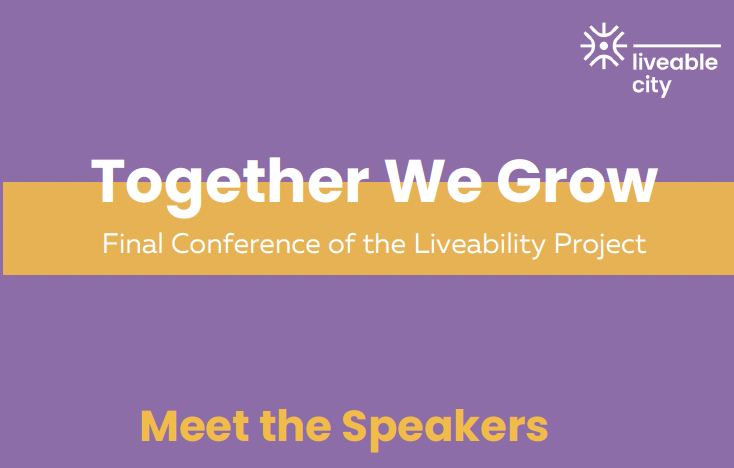 liveable city

Together We Grow

Final Conference of the Liveability Project

Meet the Speakers